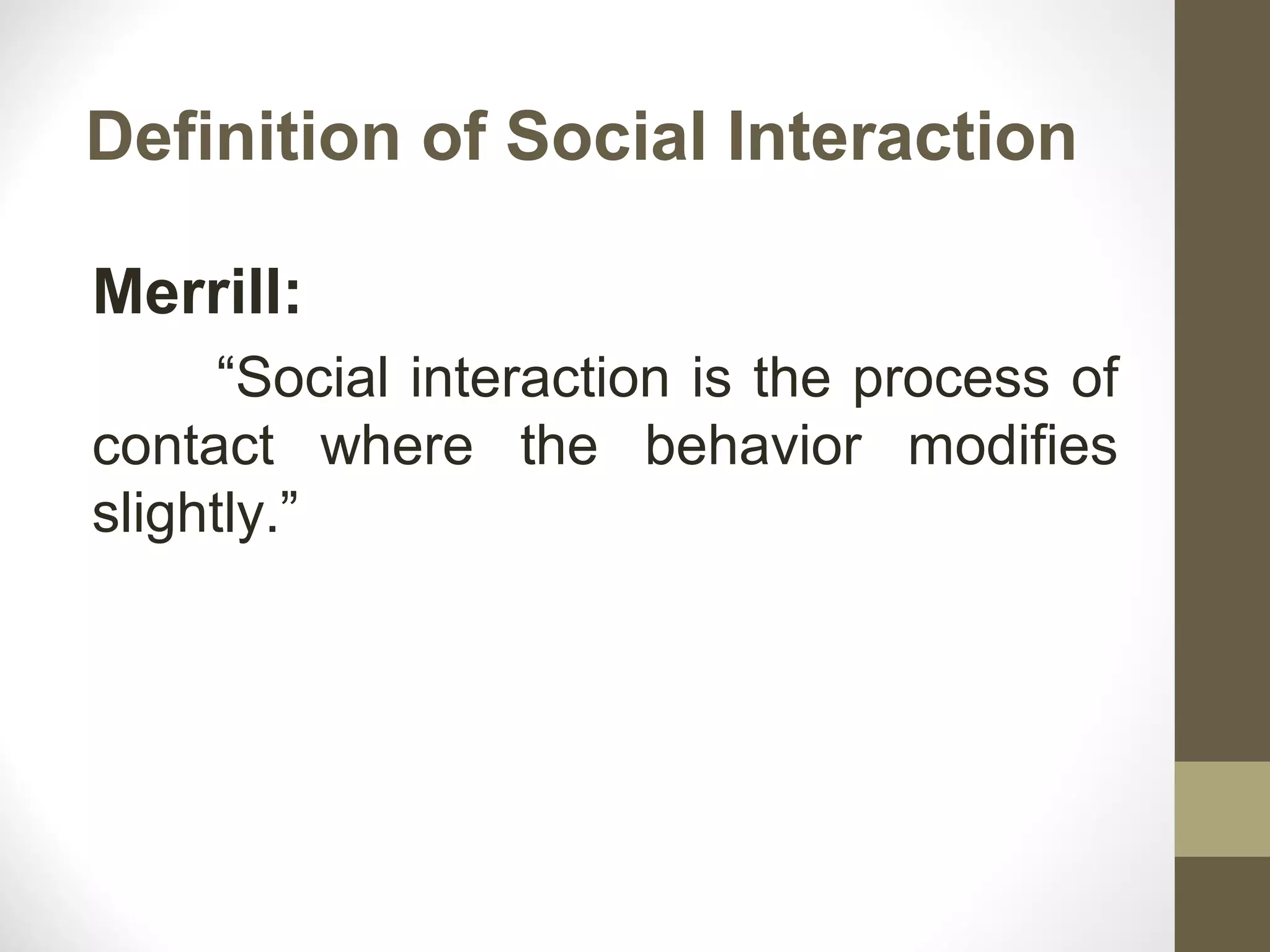 Definition of Social Interaction

Merrill:

“Social interaction is the process of contact where the behavior modifies slightly.”